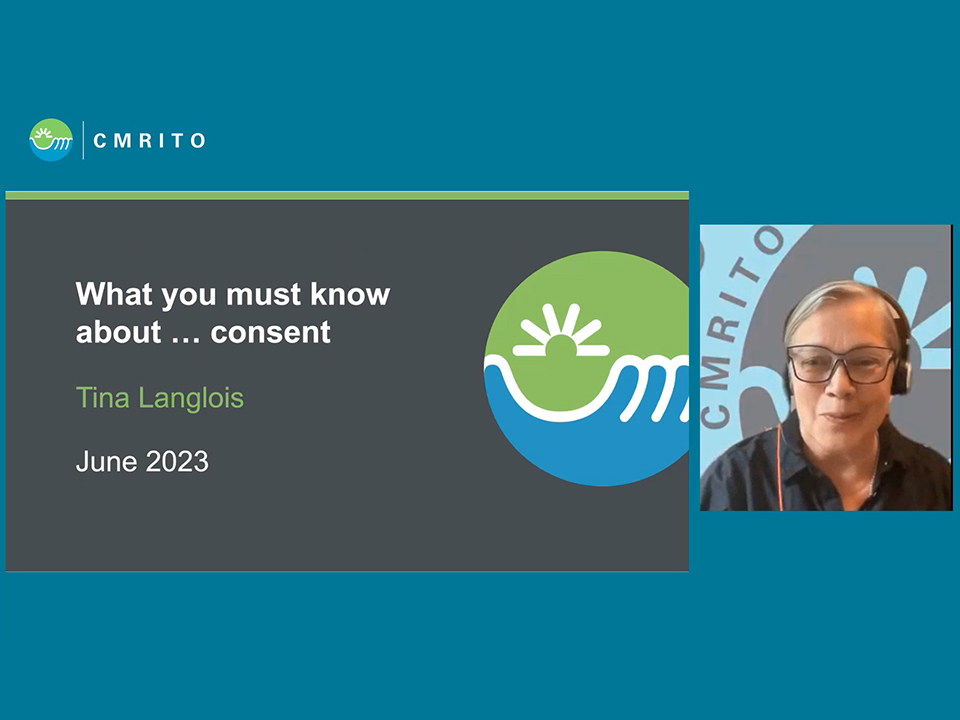 CMRITO

What you must know about … consent

Tina Langlois

June 2023

CMRITO